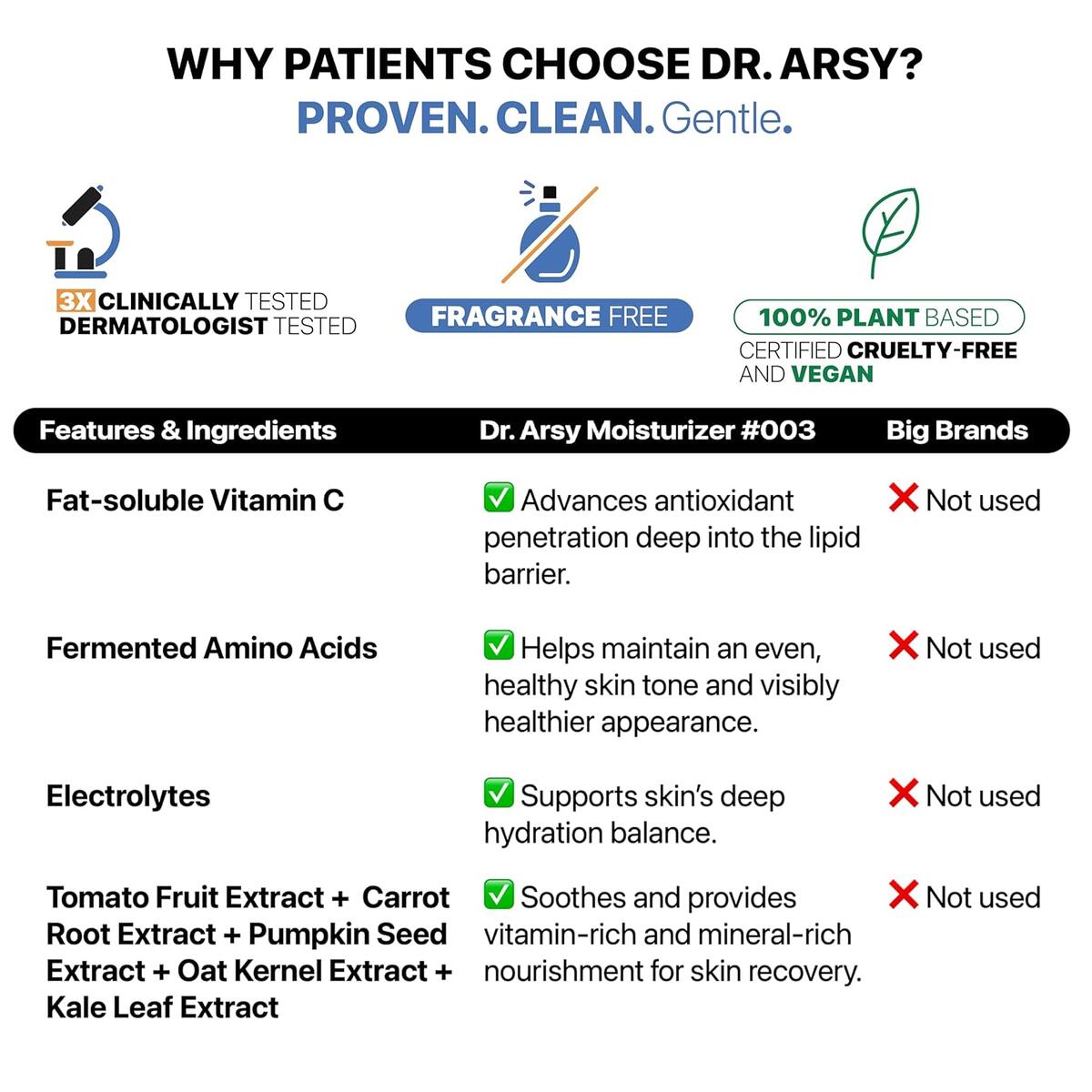 WHY PATIENTS CHOOSE DR. ARSY?
PROVEN. CLEAN. Gentle.

3X CLINICALLY TESTED
DERMATOLOGIST TESTED

FRAGRANCE FREE

100% PLANT BASED
CERTIFIED CRUELTY-FREE AND VEGAN

| Features & Ingredients | Dr. Arsy Moisturizer #003 | Big Brands |
|---|---|---|
| Fat-soluble Vitamin C | ✅ Advances antioxidant penetration deep into the lipid barrier. | ❌ Not used |
| Fermented Amino Acids | ✅ Helps maintain an even, healthy skin tone and visibly healthier appearance. | ❌ Not used |
| Electrolytes | ✅ Supports skin's deep hydration balance. | ❌ Not used |
| Tomato Fruit Extract + Carrot Root Extract + Pumpkin Seed Extract + Oat Kernel Extract + Kale Leaf Extract | ✅ Soothes and provides vitamin-rich and mineral-rich nourishment for skin recovery. | ❌ Not used |